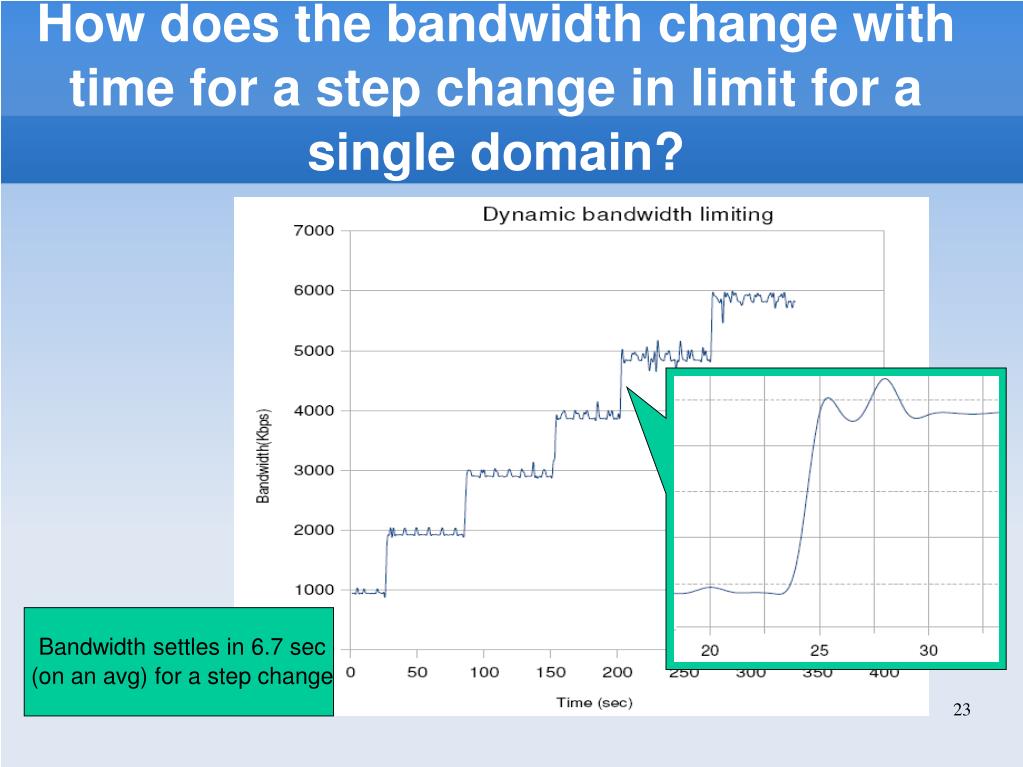 How does the bandwidth change with time for a step change in limit for a single domain?

Dynamic bandwidth limiting

7000
6000
5000
4000
3000
2000
1000

Bandwidth(Kbps)

0 50 100 150 200 250 300 350 400

Time (sec)

20 25 30

Bandwidth settles in 6.7 sec (on an avg) for a step change

23